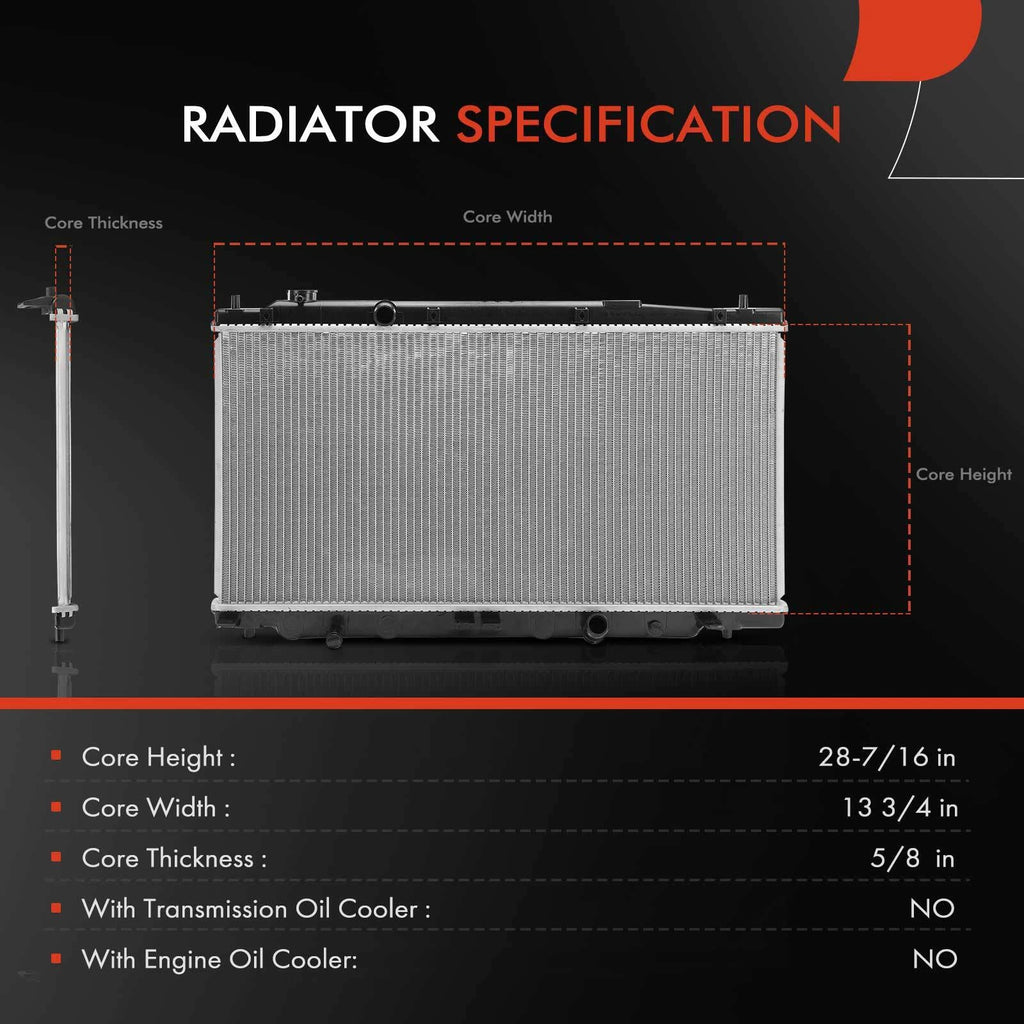 RADIATOR SPECIFICATION

Core Thickness

Core Width

Core Height

| | |
|---|---|
| Core Height : | 28-7/16 in |
| Core Width : | 13 3/4 in |
| Core Thickness : | 5/8 in |
| With Transmission Oil Cooler : | NO |
| With Engine Oil Cooler: | NO |